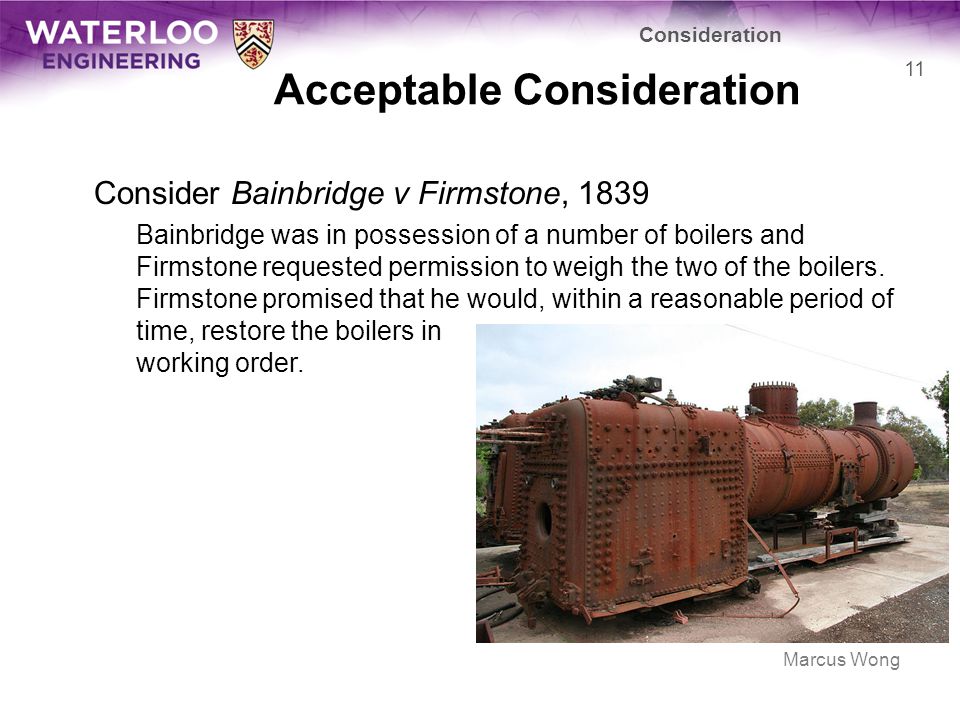 WATERLOO ENGINEERING

Consideration

11

Acceptable Consideration

Consider Bainbridge v Firmstone, 1839

Bainbridge was in possession of a number of boilers and Firmstone requested permission to weigh the two of the boilers. Firmstone promised that he would, within a reasonable period of time, restore the boilers in working order.

Marcus Wong